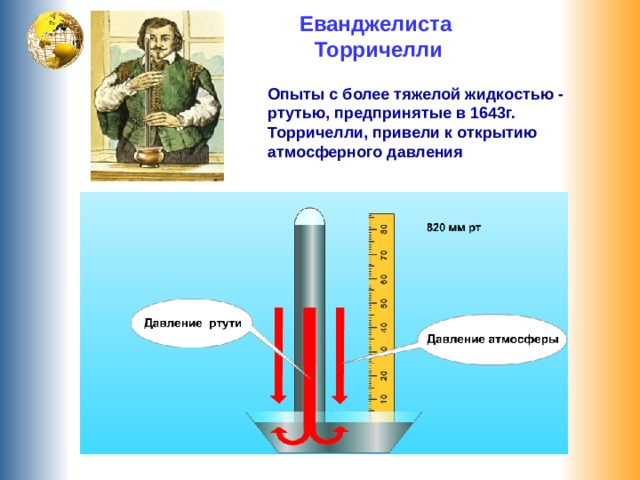 Еванджелиста Торричелли

Опыты с более тяжелой жидкостью - ртутью, предпринятые в 1643г. Торричелли, привели к открытию атмосферного давления

820 мм рт

80
70
60
50
40
30
20
10

Давление ртути

Давление атмосферы